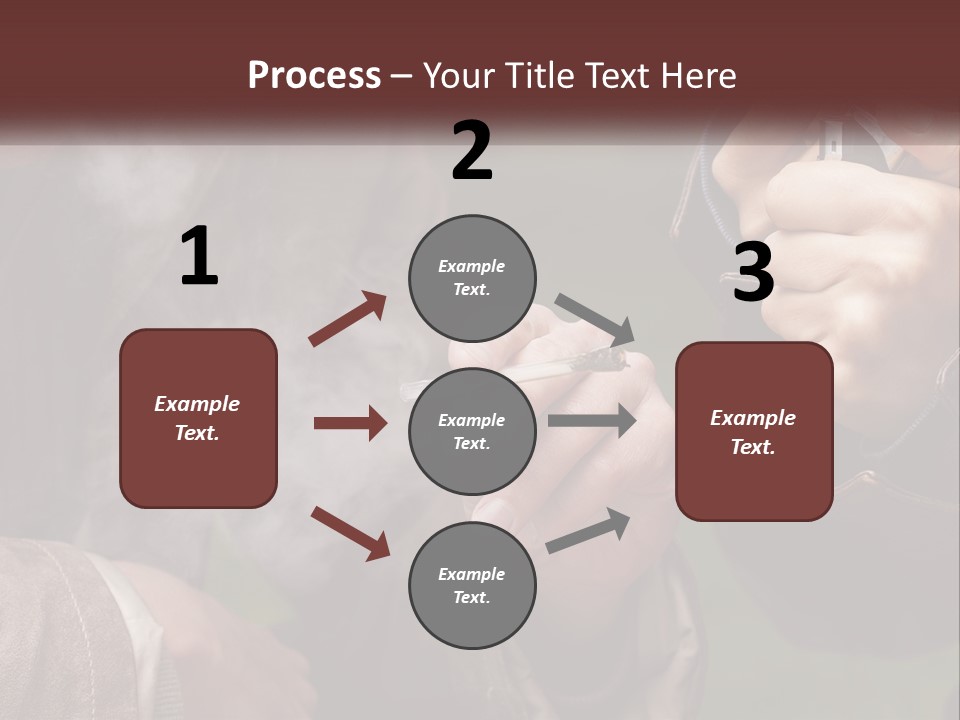 Process – Your Title Text Here

1

Example Text.

2

Example Text.

Example Text.

Example Text.

3

Example Text.